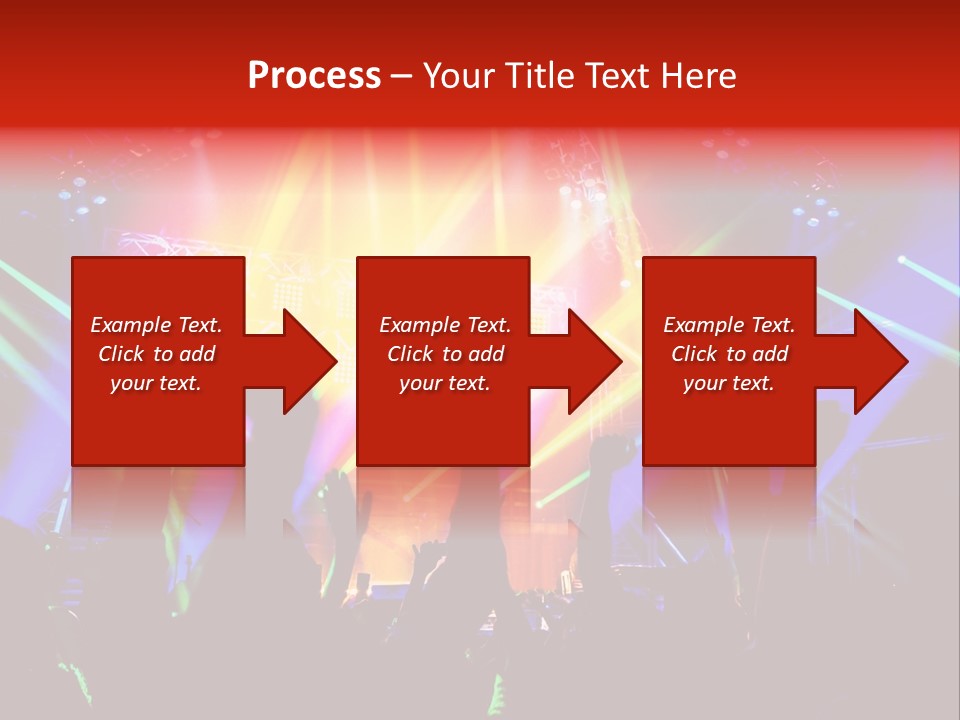 Process – Your Title Text Here

Example Text. Click to add your text.

Example Text. Click to add your text.

Example Text. Click to add your text.